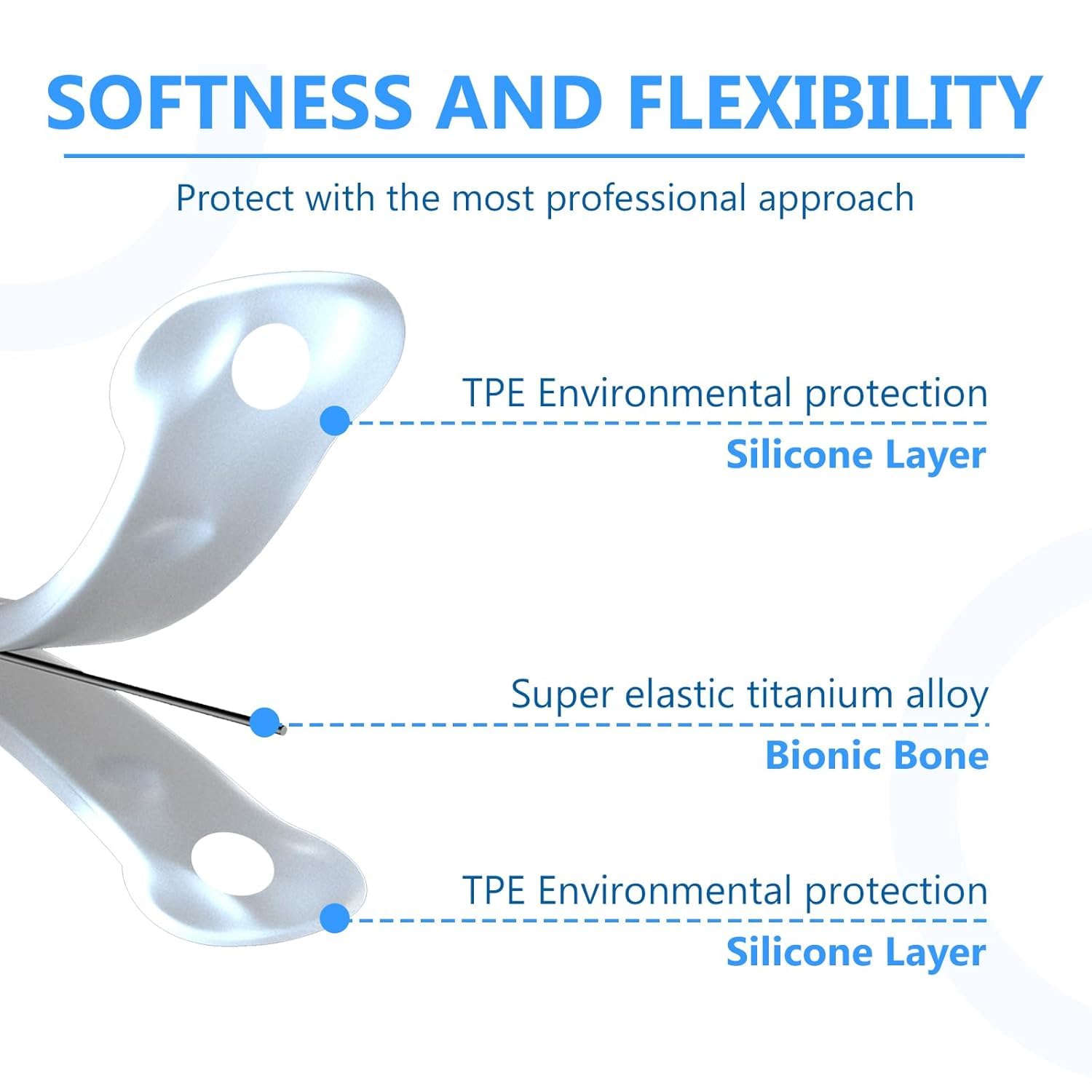 SOFTNESS AND FLEXIBILITY

Protect with the most professional approach

TPE Environmental protection

Silicone Layer

Super elastic titanium alloy

Bionic Bone

TPE Environmental protection

Silicone Layer